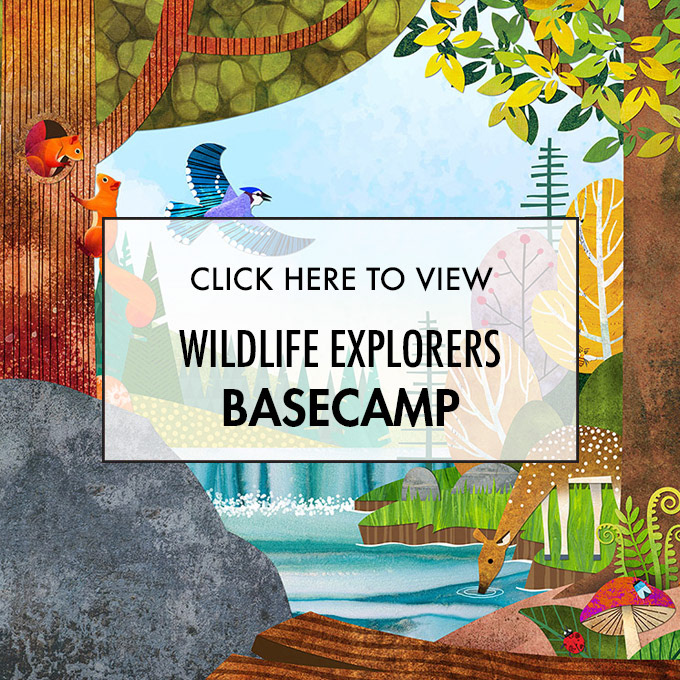 CLICK HERE TO VIEW

WILDLIFE EXPLORERS
BASECAMP